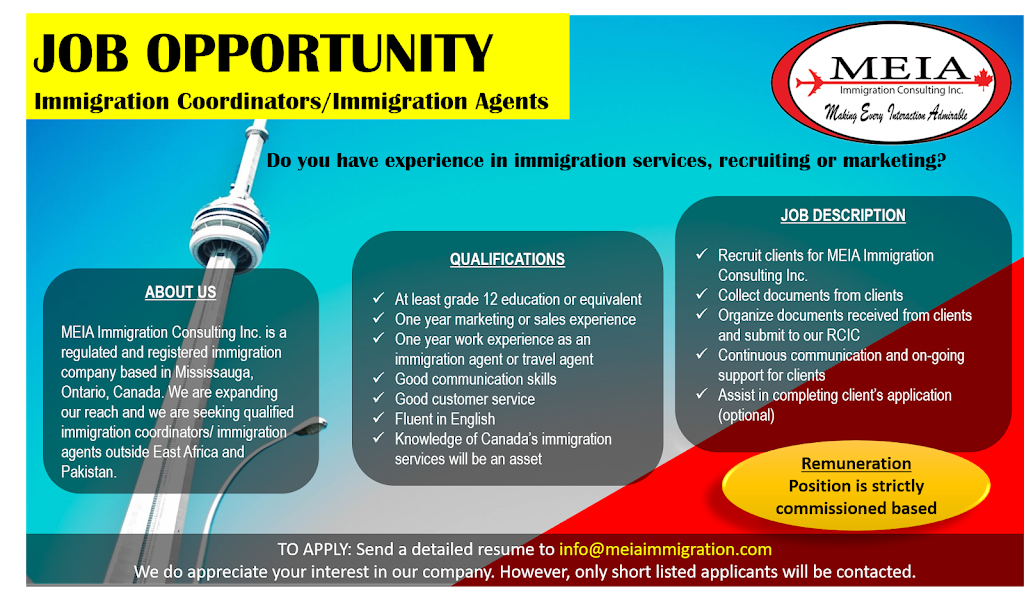 JOB OPPORTUNITY
Immigration Coordinators/Immigration Agents

MEIA
Immigration Consulting Inc.
Making Every Interaction Admirable

Do you have experience in immigration services, recruiting or marketing?

ABOUT US

MEIA Immigration Consulting Inc. is a regulated and registered immigration company based in Mississauga, Ontario, Canada. We are expanding our reach and we are seeking qualified immigration coordinators/ immigration agents outside East Africa and Pakistan.

QUALIFICATIONS

✓ At least grade 12 education or equivalent
✓ One year marketing or sales experience
✓ One year work experience as an immigration agent or travel agent
✓ Good communication skills
✓ Good customer service
✓ Fluent in English
✓ Knowledge of Canada's immigration services will be an asset

JOB DESCRIPTION

✓ Recruit clients for MEIA Immigration Consulting Inc.
✓ Collect documents from clients
✓ Organize documents received from clients and submit to our RCIC
✓ Continuous communication and on-going support for clients
✓ Assist in completing client's application (optional)

Remuneration
Position is strictly commissioned based

TO APPLY: Send a detailed resume to info@meiaimmigration.com
We do appreciate your interest in our company. However, only short listed applicants will be contacted.